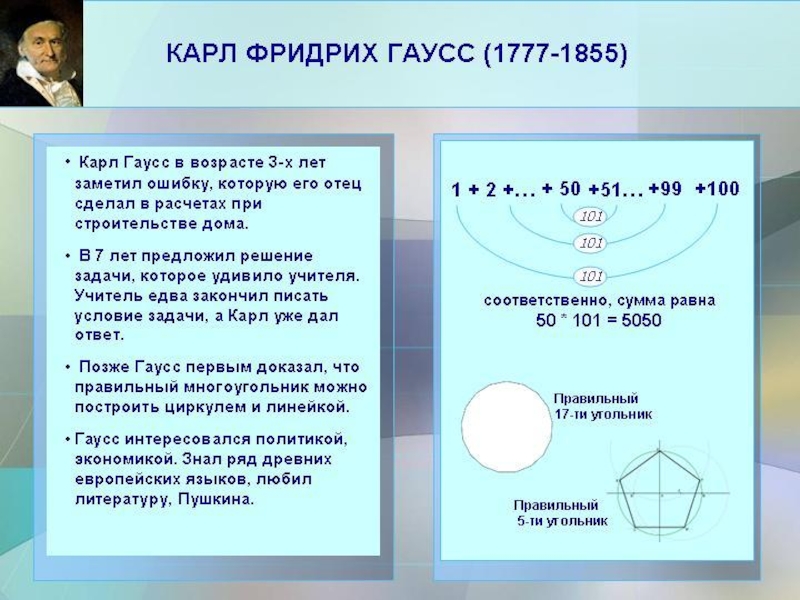 КАРЛ ФРИДРИХ ГАУСС (1777-1855)

• Карл Гаусс в возрасте 3-х лет заметил ошибку, которую его отец сделал в расчетах при строительстве дома.

• В 7 лет предложил решение задачи, которое удивило учителя. Учитель едва закончил писать условие задачи, а Карл уже дал ответ.

• Позже Гаусс первым доказал, что правильный многоугольник можно построить циркулем и линейкой.

• Гаусс интересовался политикой, экономикой. Знал ряд древних европейских языков, любил литературу, Пушкина.

1 + 2 +… + 50 +51… +99 +100

101

101

101

соответственно, сумма равна
50 * 101 = 5050

Правильный 17-ти угольник

Правильный 5-ти угольник